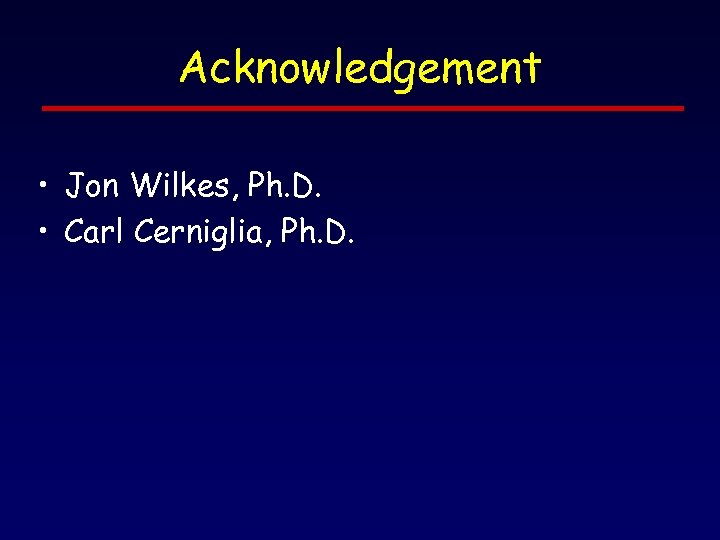 Acknowledgement

• Jon Wilkes, Ph.D.
• Carl Cerniglia, Ph.D.